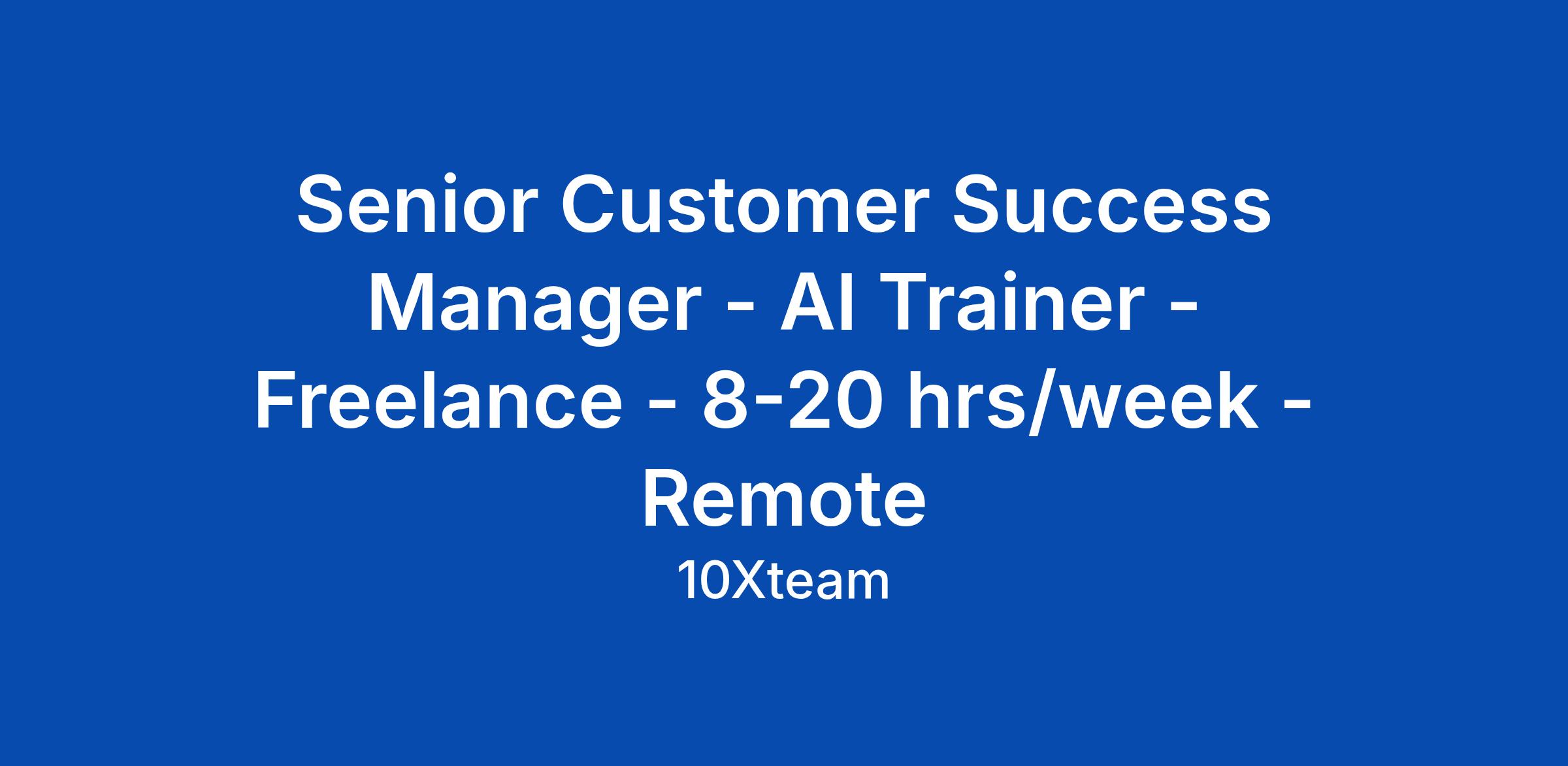 Senior Customer Success Manager - AI Trainer - Freelance - 8-20 hrs/week - Remote

10Xteam